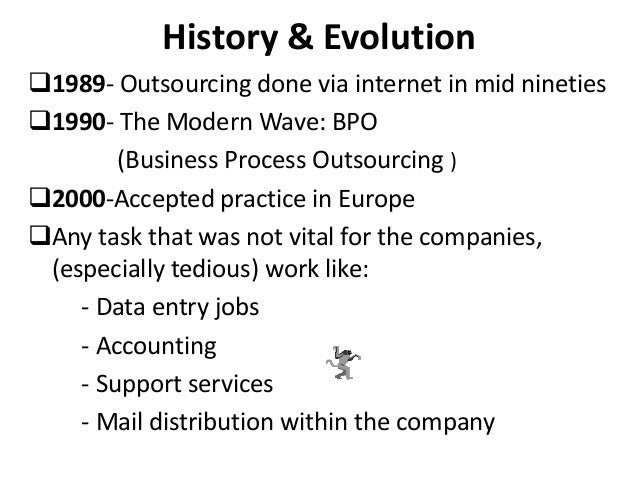 History & Evolution

❑1989- Outsourcing done via internet in mid nineties

❑1990- The Modern Wave: BPO
(Business Process Outsourcing )

❑2000-Accepted practice in Europe

❑Any task that was not vital for the companies, (especially tedious) work like:
- Data entry jobs
- Accounting
- Support services
- Mail distribution within the company